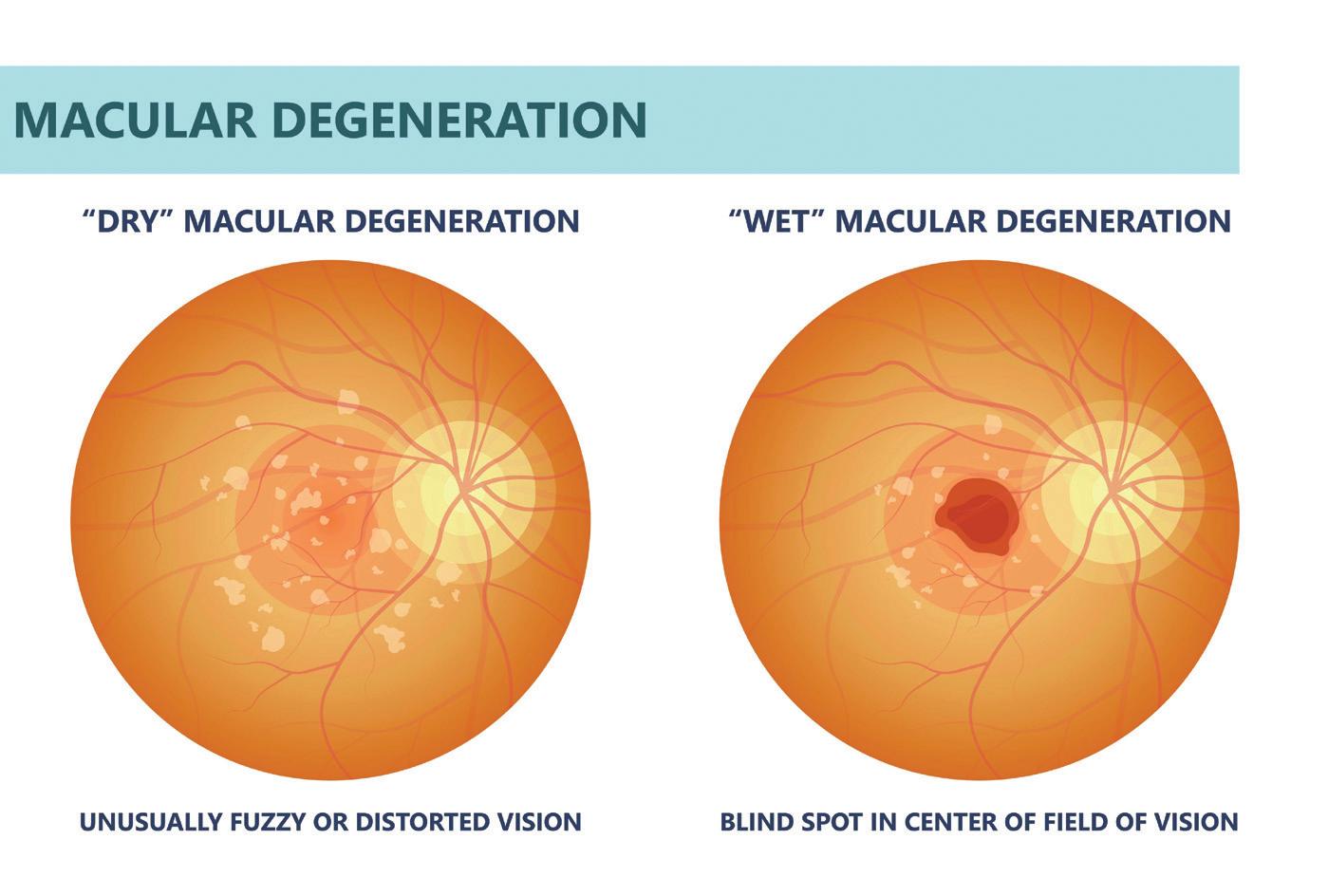 MACULAR DEGENERATION

“DRY” MACULAR DEGENERATION

UNUSUALLY FUZZY OR DISTORTED VISION

“WET” MACULAR DEGENERATION

BLIND SPOT IN CENTER OF FIELD OF VISION